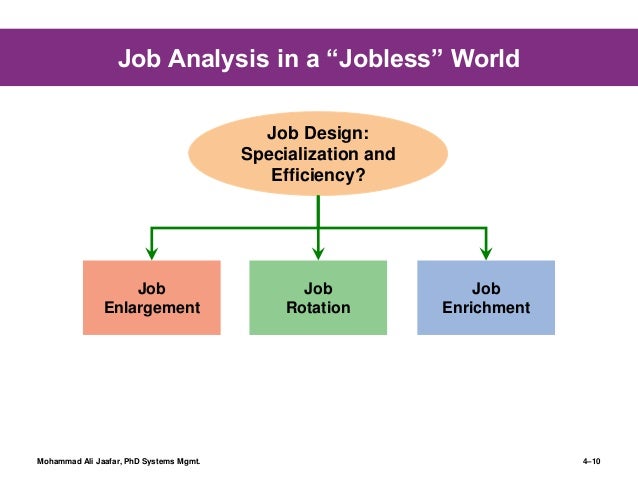 Job Analysis in a “Jobless” World

Job Design: Specialization and Efficiency?

Job Enlargement

Job Rotation

Job Enrichment

Mohammad Ali Jaafar, PhD Systems Mgmt.

4–10